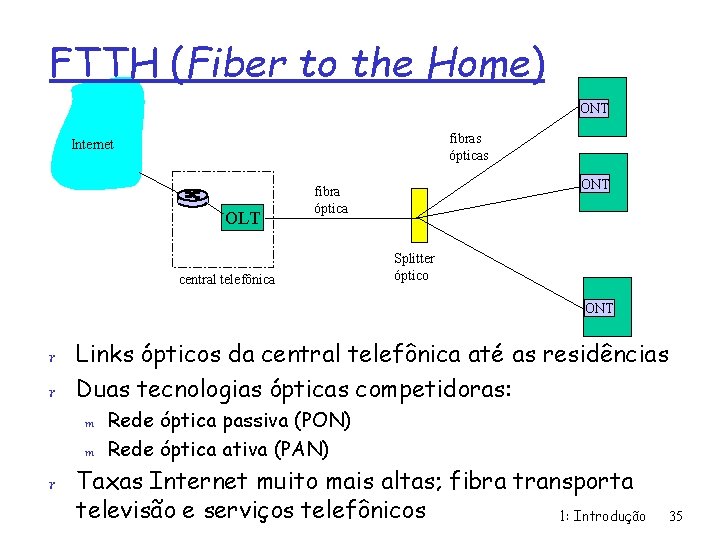 FTTH (Fiber to the Home)

Internet

OLT

central telefônica

fibra óptica

Splitter óptico

fibras ópticas

ONT

ONT

ONT

r Links ópticos da central telefônica até as residências

r Duas tecnologias ópticas competidoras:

m Rede óptica passiva (PON)

m Rede óptica ativa (PAN)

r Taxas Internet muito mais altas; fibra transporta televisão e serviços telefônicos

1: Introdução 35